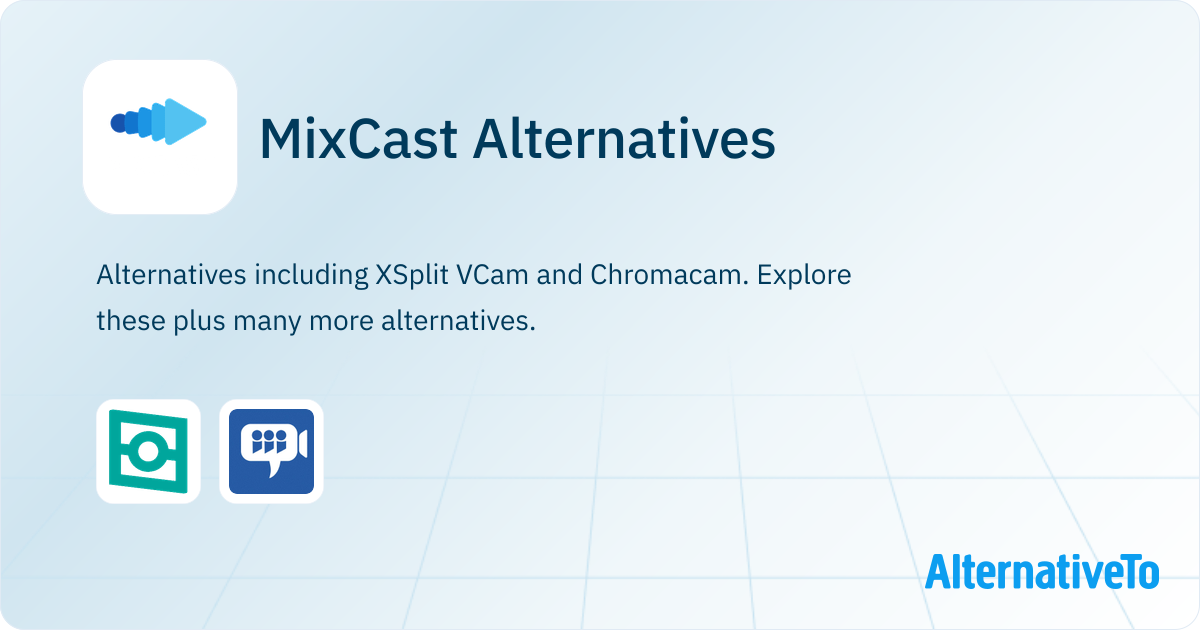 MixCast Alternatives

Alternatives including XSplit VCam and Chromacam. Explore these plus many more alternatives.

AlternativeTo